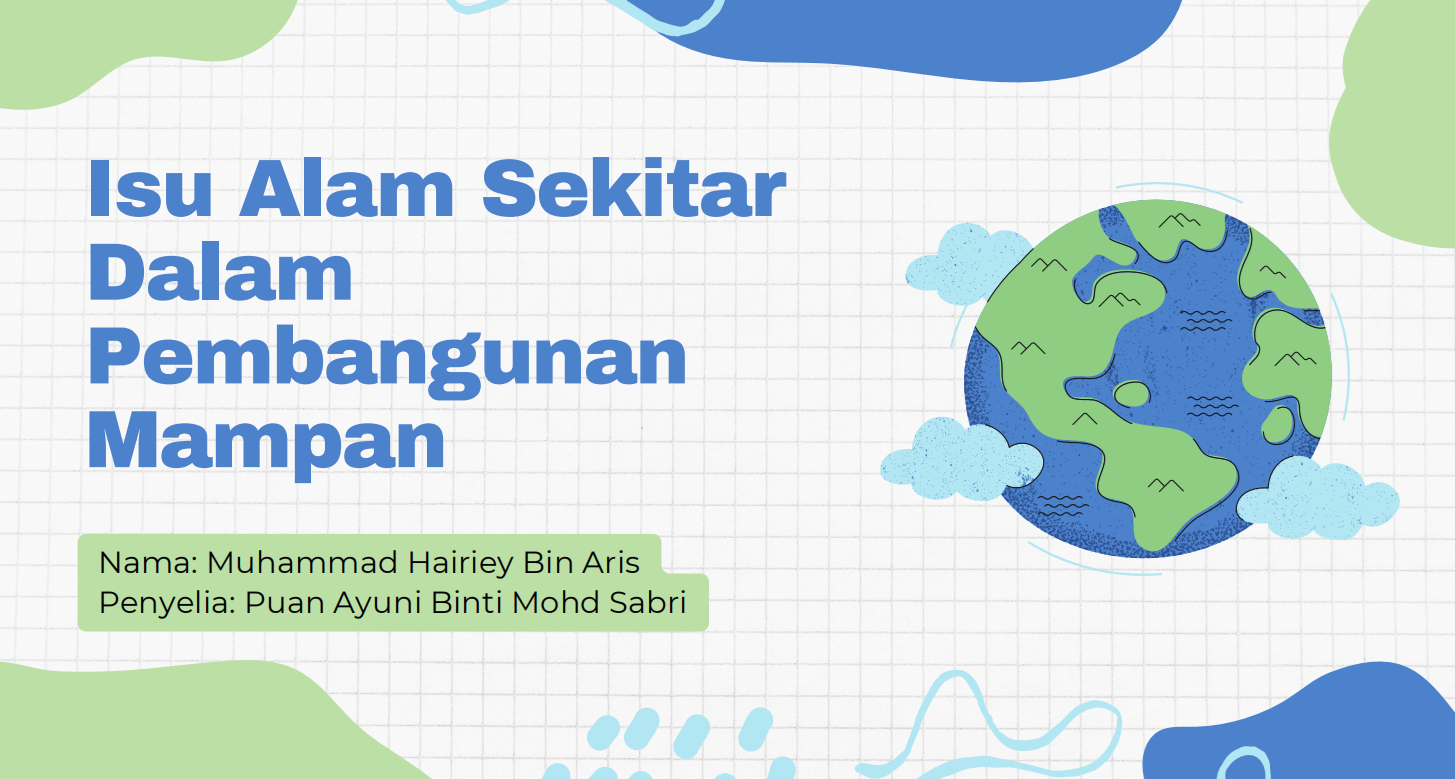 Isu Alam Sekitar Dalam Pembangunan Mampan

Nama: Muhammad Hairiey Bin Aris
Penyelia: Puan Ayuni Binti Mohd Sabri